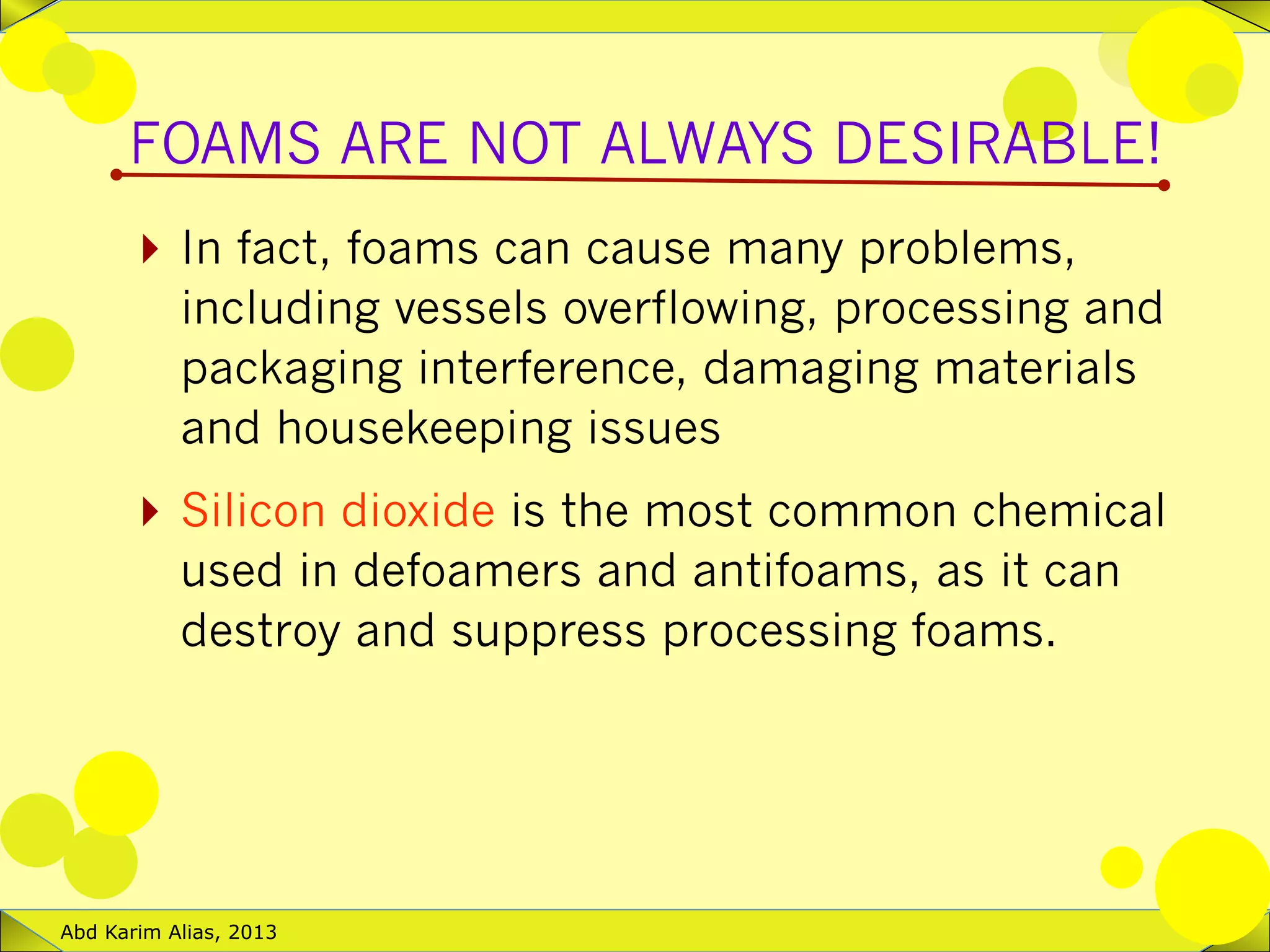 FOAMS ARE NOT ALWAYS DESIRABLE!

In fact, foams can cause many problems, including vessels overflowing, processing and packaging interference, damaging materials and housekeeping issues

Silicon dioxide is the most common chemical used in defoamers and antifoams, as it can destroy and suppress processing foams.

Abd Karim Alias, 2013